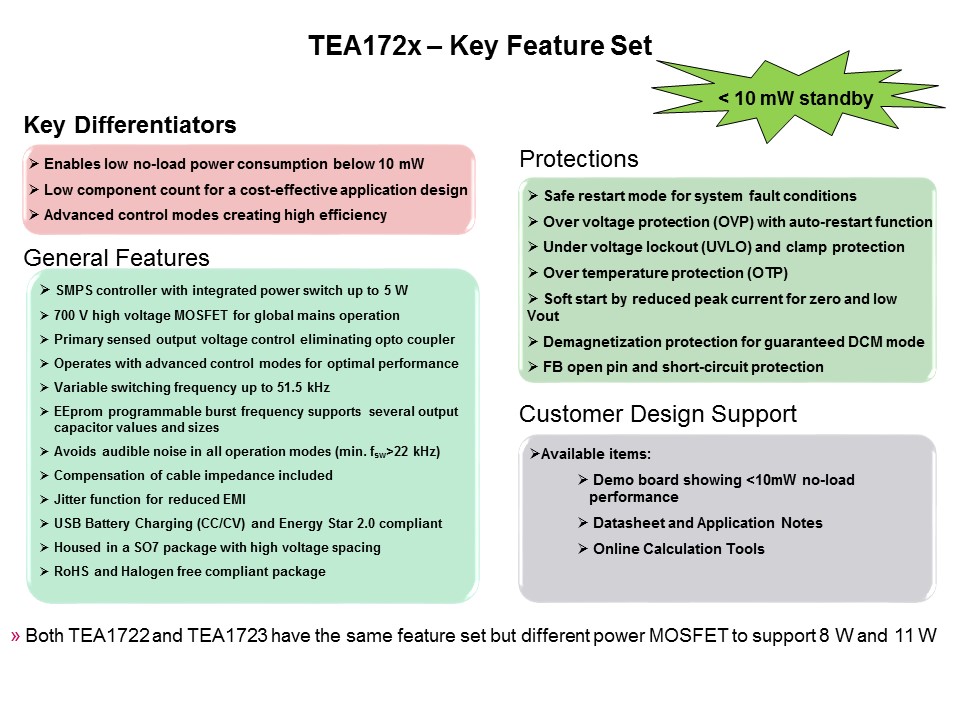 TEA172x – Key Feature Set

< 10 mW standby

Key Differentiators

➢ Enables low no-load power consumption below 10 mW
➢ Low component count for a cost-effective application design
➢ Advanced control modes creating high efficiency

General Features

➢ SMPS controller with integrated power switch up to 5 W
➢ 700 V high voltage MOSFET for global mains operation
➢ Primary sensed output voltage control eliminating opto coupler
➢ Operates with advanced control modes for optimal performance
➢ Variable switching frequency up to 51.5 kHz
➢ EEprom programmable burst frequency supports several output capacitor values and sizes
➢ Avoids audible noise in all operation modes (min. $f_{sw}$>22 kHz)
➢ Compensation of cable impedance included
➢ Jitter function for reduced EMI
➢ USB Battery Charging (CC/CV) and Energy Star 2.0 compliant
➢ Housed in a SO7 package with high voltage spacing
➢ RoHS and Halogen free compliant package

Protections

➢ Safe restart mode for system fault conditions
➢ Over voltage protection (OVP) with auto-restart function
➢ Under voltage lockout (UVLO) and clamp protection
➢ Over temperature protection (OTP)
➢ Soft start by reduced peak current for zero and low Vout
➢ Demagnetization protection for guaranteed DCM mode
➢ FB open pin and short-circuit protection

Customer Design Support

➢Available items:
➢ Demo board showing <10mW no-load performance
➢ Datasheet and Application Notes
➢ Online Calculation Tools

» Both TEA1722 and TEA1723 have the same feature set but different power MOSFET to support 8 W and 11 W